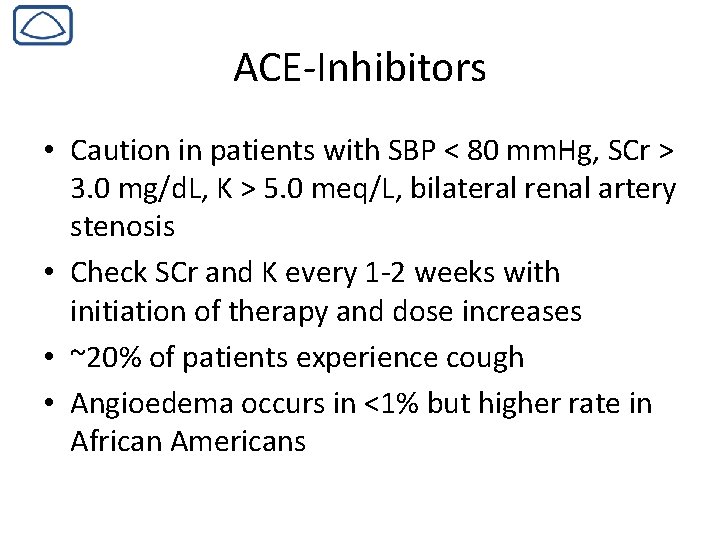 ACE-Inhibitors

• Caution in patients with SBP < 80 mmHg, SCr > 3.0 mg/dL, K > 5.0 meq/L, bilateral renal artery stenosis
• Check SCr and K every 1-2 weeks with initiation of therapy and dose increases
• ~20% of patients experience cough
• Angioedema occurs in <1% but higher rate in African Americans